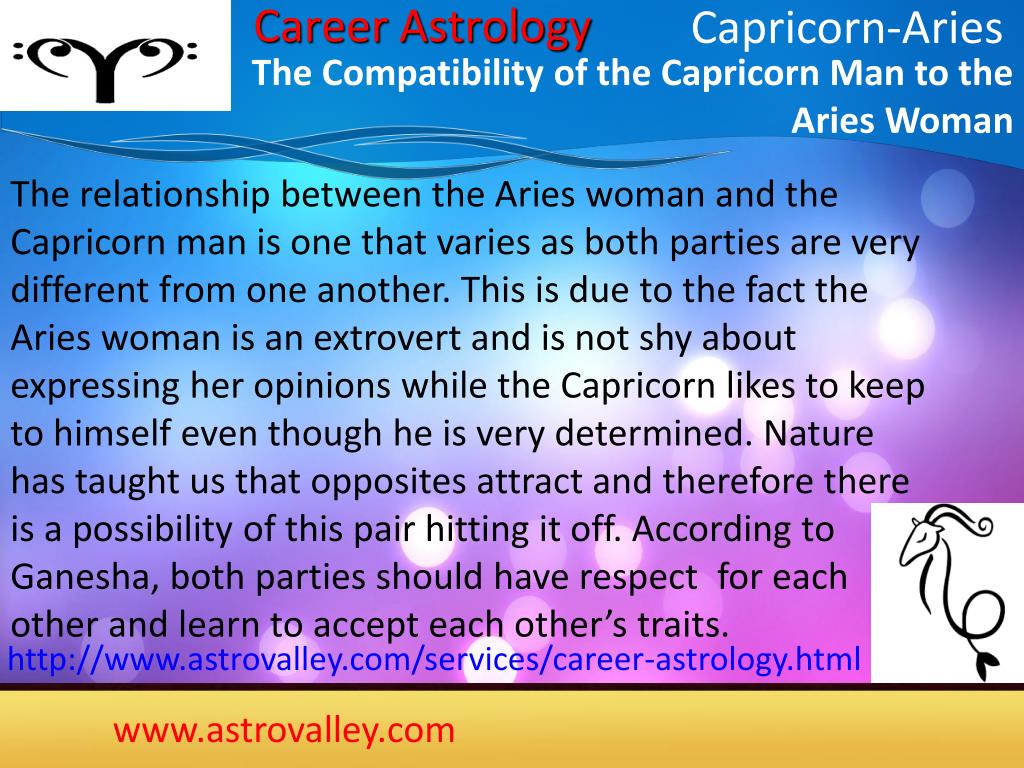 Career Astrology Capricorn-Aries

The Compatibility of the Capricorn Man to the Aries Woman

The relationship between the Aries woman and the Capricorn man is one that varies as both parties are very different from one another. This is due to the fact the Aries woman is an extrovert and is not shy about expressing her opinions while the Capricorn likes to keep to himself even though he is very determined. Nature has taught us that opposites attract and therefore there is a possibility of this pair hitting it off. According to Ganesha, both parties should have respect for each other and learn to accept each other's traits.

http://www.astrovalley.com/services/career-astrology.html

www.astrovalley.com